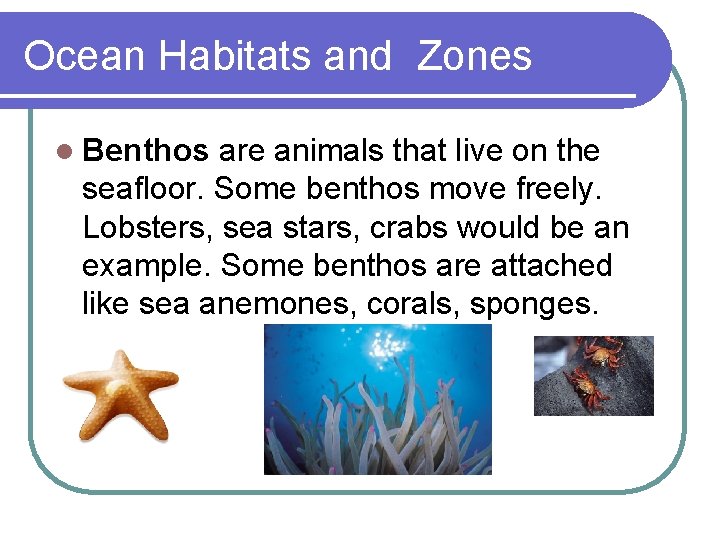 Ocean Habitats and Zones

Benthos are animals that live on the seafloor. Some benthos move freely. Lobsters, sea stars, crabs would be an example. Some benthos are attached like sea anemones, corals, sponges.